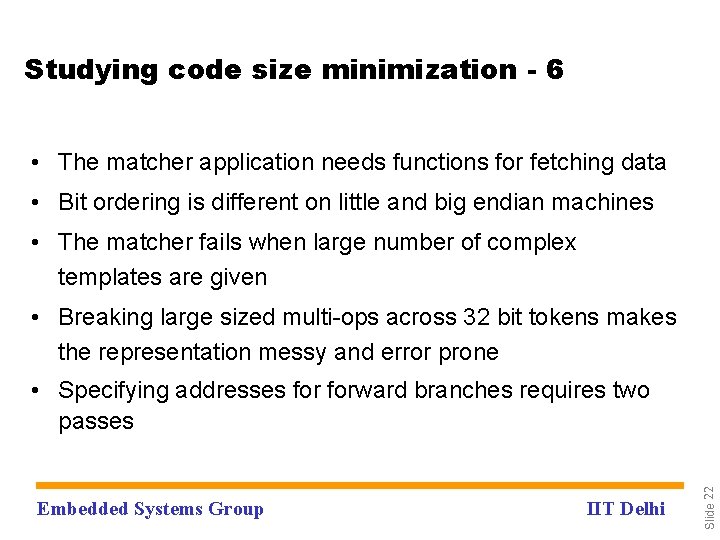 Studying code size minimization - 6

• The matcher application needs functions for fetching data
• Bit ordering is different on little and big endian machines
• The matcher fails when large number of complex templates are given
• Breaking large sized multi-ops across 32 bit tokens makes the representation messy and error prone
• Specifying addresses for forward branches requires two passes

Embedded Systems Group

IIT Delhi

Slide 22